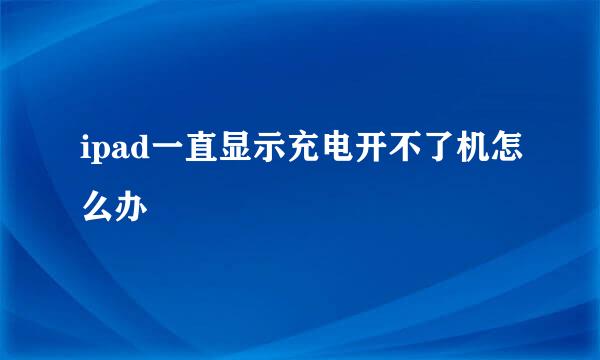 ipad一直显示充电开不了机怎么办